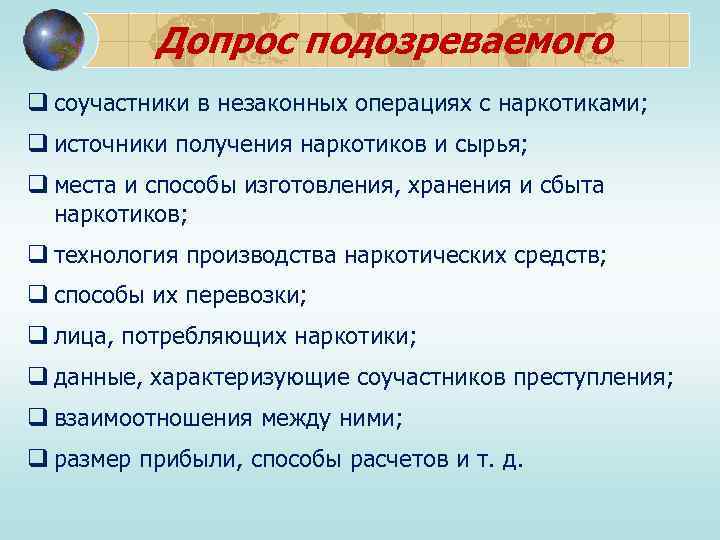 Допрос подозреваемого

❑ соучастники в незаконных операциях с наркотиками;

❑ источники получения наркотиков и сырья;

❑ места и способы изготовления, хранения и сбыта наркотиков;

❑ технология производства наркотических средств;

❑ способы их перевозки;

❑ лица, потребляющих наркотики;

❑ данные, характеризующие соучастников преступления;

❑ взаимоотношения между ними;

❑ размер прибыли, способы расчетов и т. д.